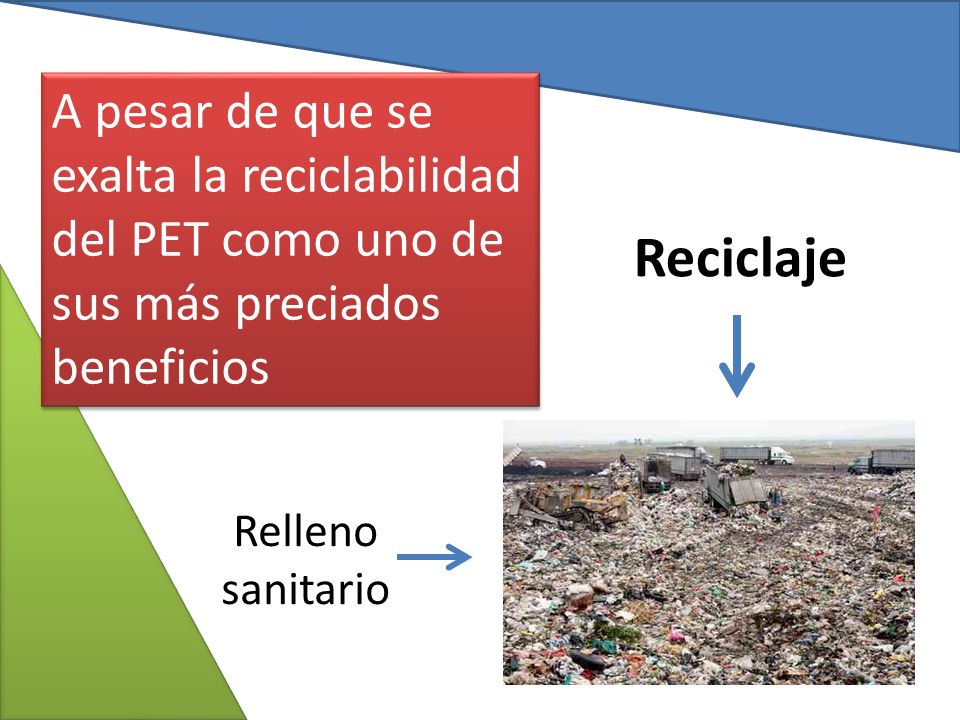 A pesar de que se exalta la reciclabilidad del PET como uno de sus más preciados beneficios

Reciclaje

Relleno sanitario